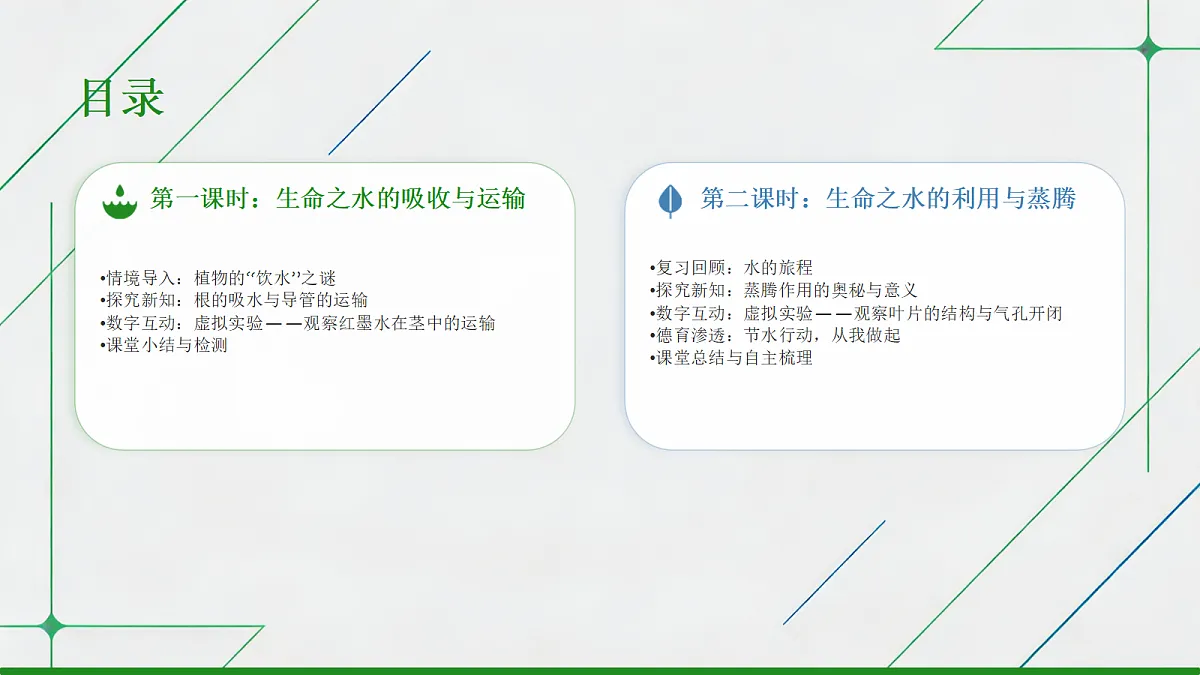 目录

第一课时：生命之水的吸收与运输

•情境导入：植物的“饮水”之谜
•探究新知：根的吸水与导管的运输
•数字互动：虚拟实验——观察红墨水在茎中的运输
•课堂小结与检测

第二课时：生命之水的利用与蒸腾

•复习回顾：水的旅程
•探究新知：蒸腾作用的奥秘与意义
•数字互动：虚拟实验——观察叶片的结构与气孔开闭
•德育渗透：节水行动，从我做起
•课堂总结与自主梳理